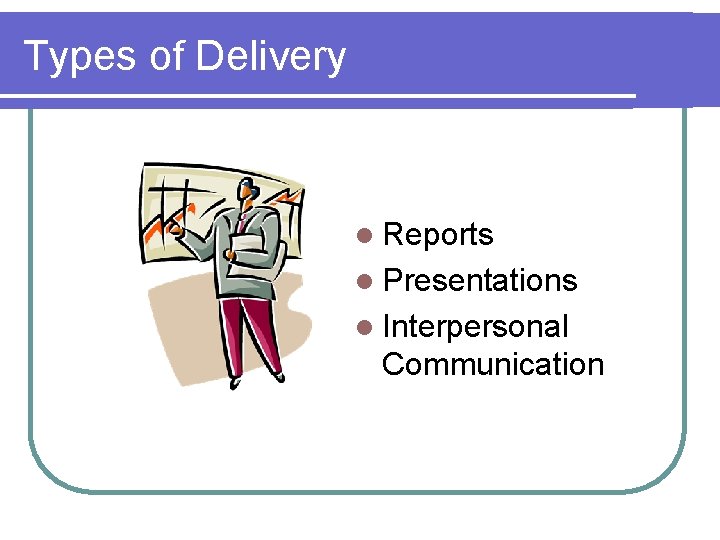 Types of Delivery

- Reports
- Presentations
- Interpersonal Communication